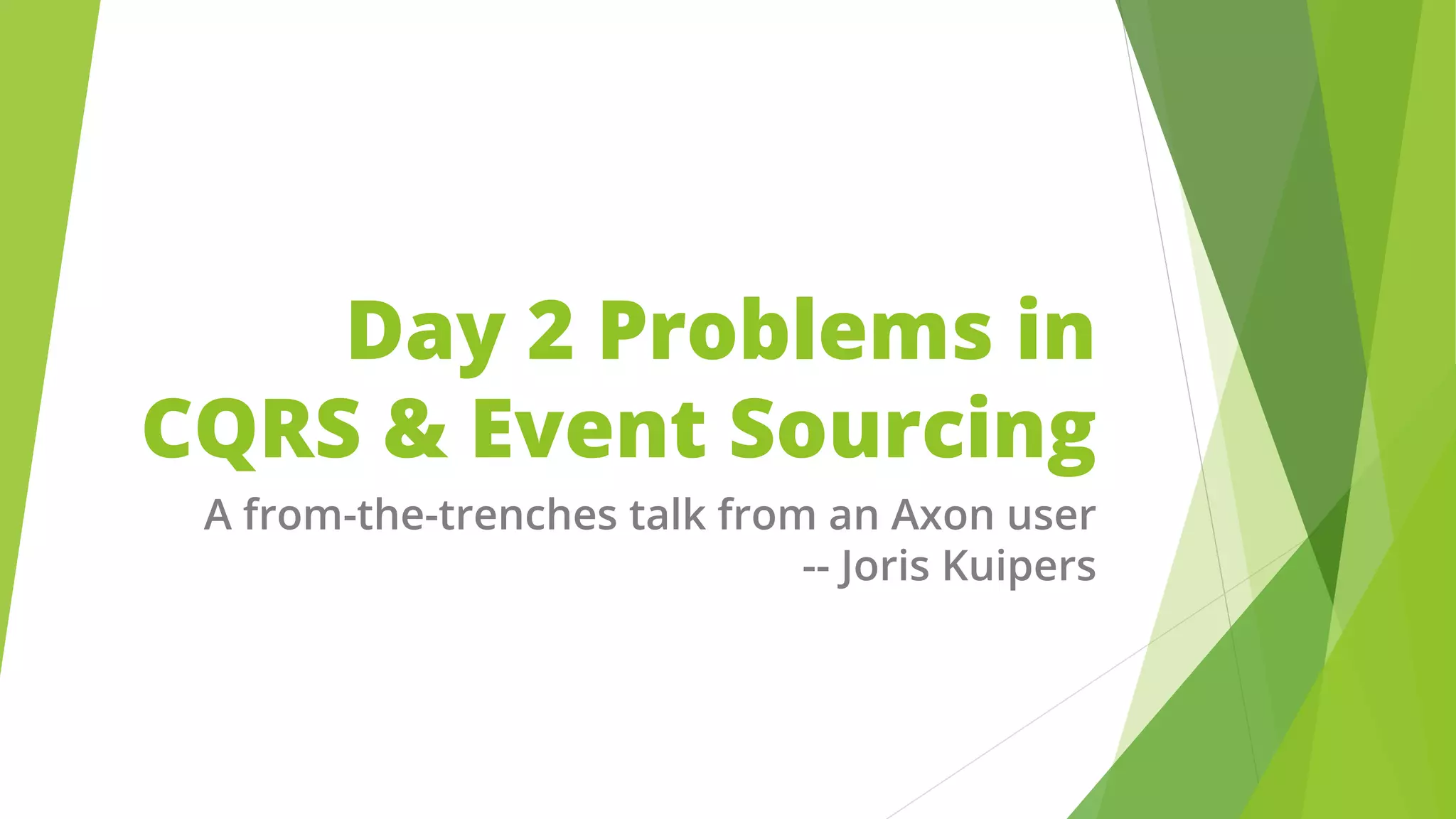 Day 2 Problems in CQRS & Event Sourcing

A from-the-trenches talk from an Axon user
-- Joris Kuipers